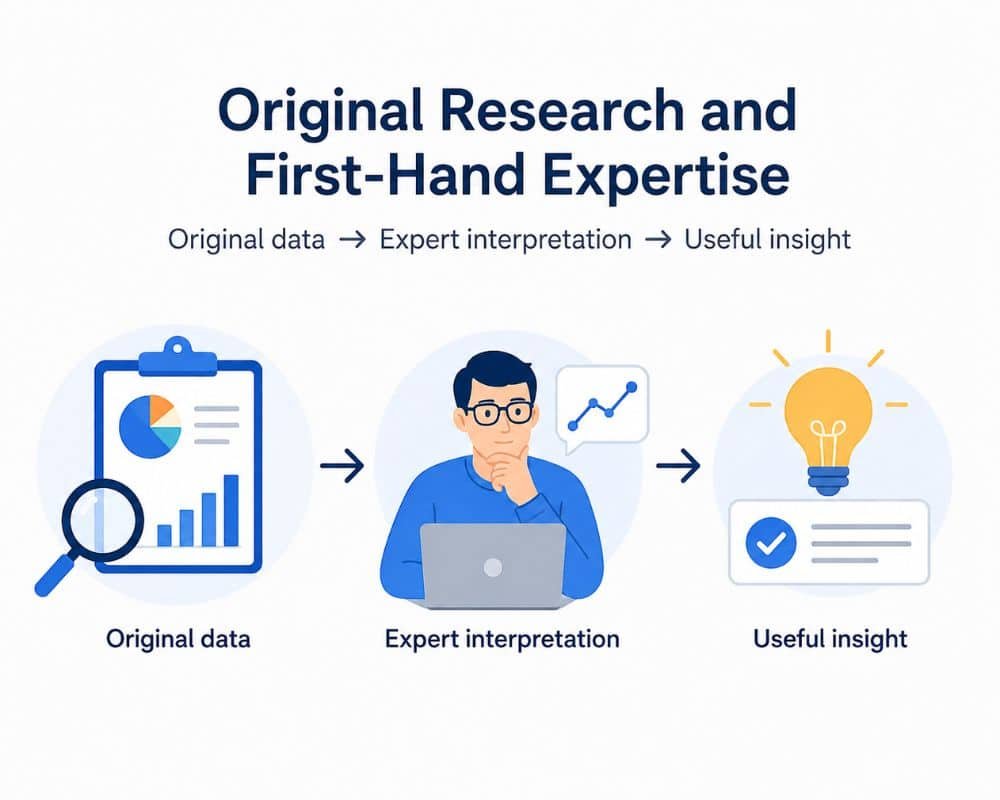 Original Research and First-Hand Expertise

Original data → Expert interpretation → Useful insight

Original data

Expert interpretation

Useful insight